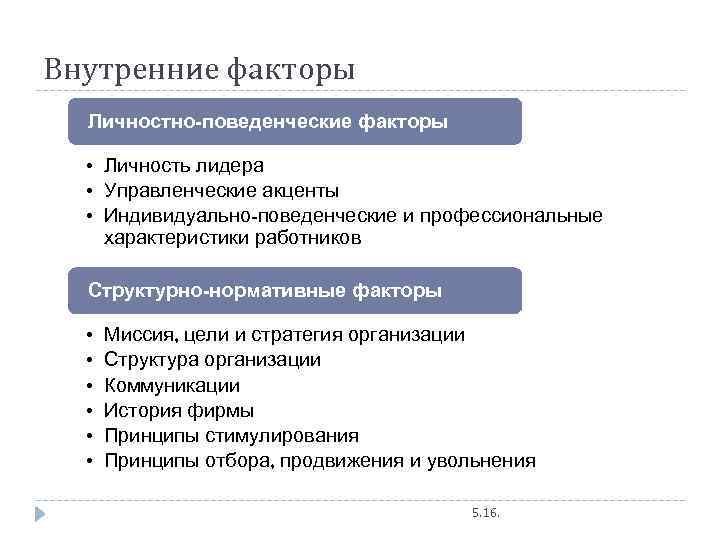 Внутренние факторы

Личностно-поведенческие факторы

• Личность лидера
• Управленческие акценты
• Индивидуально-поведенческие и профессиональные характеристики работников

Структурно-нормативные факторы

• Миссия, цели и стратегия организации
• Структура организации
• Коммуникации
• История фирмы
• Принципы стимулирования
• Принципы отбора, продвижения и увольнения

5.16.